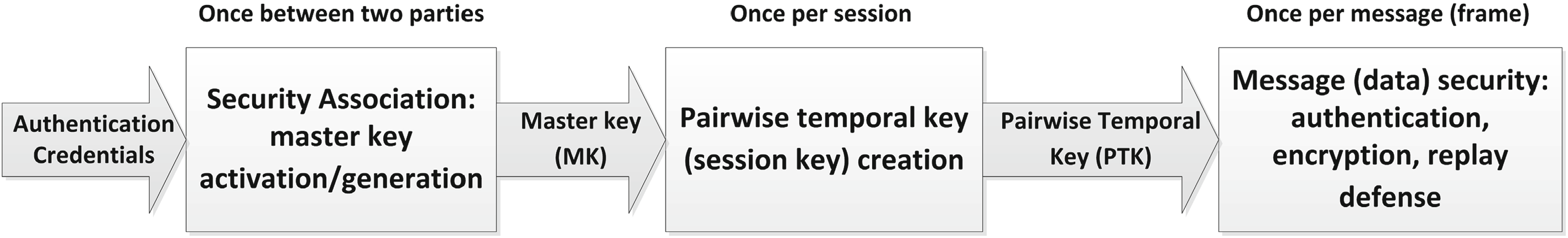 Once between two parties

Once per session

Once per message (frame)

Authentication Credentials

Security Association: master key activation/generation

Master key (MK)

Pairwise temporal key (session key) creation

Pairwise Temporal Key (PTK)

Message (data) security: authentication, encryption, replay defense